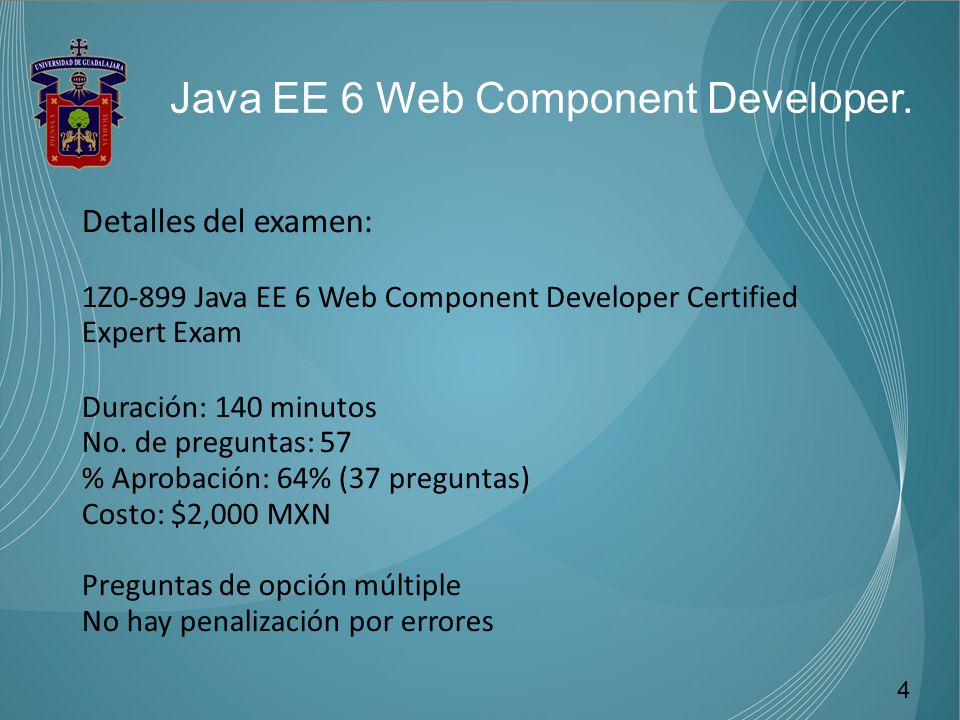 UNIVERSIDAD DE GUADALAJARA

Java EE 6 Web Component Developer.

Detalles del examen:

1Z0-899 Java EE 6 Web Component Developer Certified Expert Exam

Duración: 140 minutos
No. de preguntas: 57
% Aprobación: 64% (37 preguntas)
Costo: \$2,000 MXN

Preguntas de opción múltiple
No hay penalización por errores

4